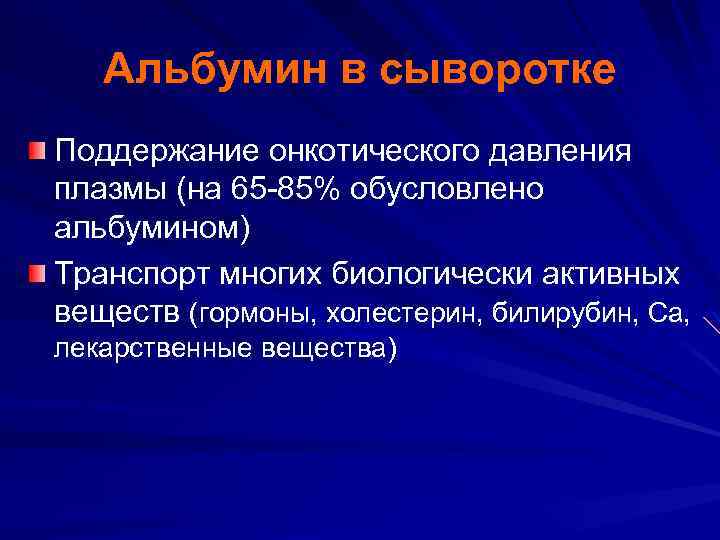 Альбумин в сыворотке

Поддержание онкотического давления плазмы (на 65-85% обусловлено альбумином)

Транспорт многих биологически активных веществ (гормоны, холестерин, билирубин, Са, лекарственные вещества)